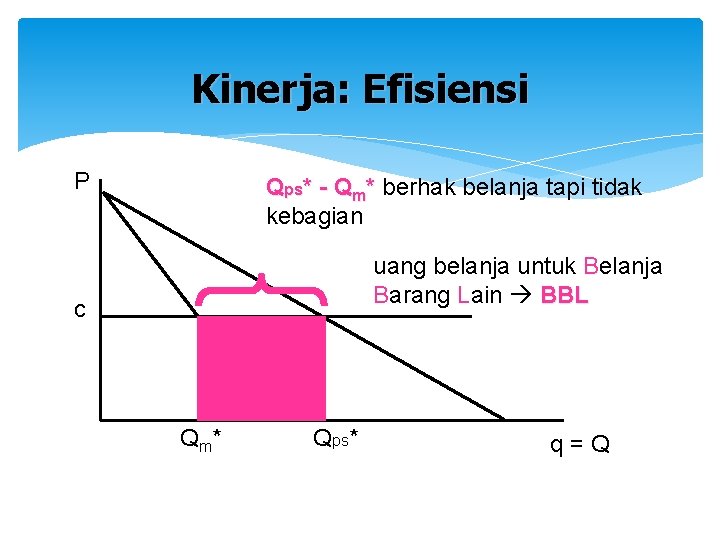 Kinerja: Efisiensi

P

$Q_{ps}^* - Q_m^*$ berhak belanja tapi tidak kebagian

uang belanja untuk Belanja Barang Lain → BBL

c

$Q_m^*$

$Q_{ps}^*$

q = Q